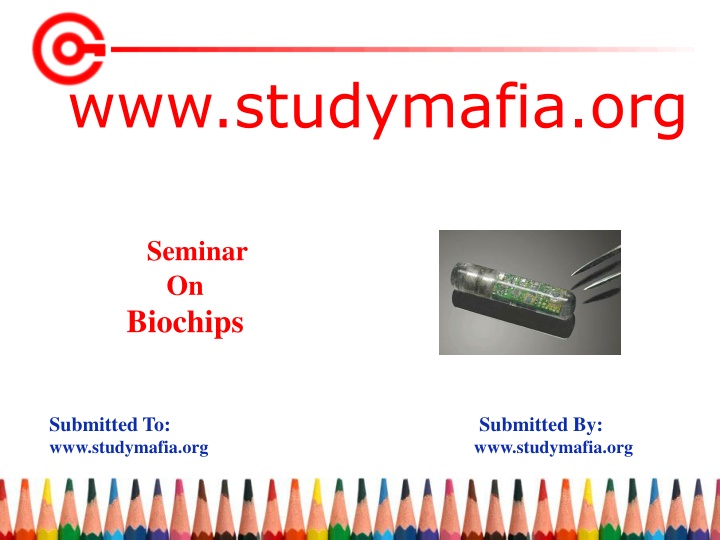 www.studymafia.org

Seminar
On
Biochips

Submitted To:
www.studymafia.org

Submitted By:
www.studymafia.org